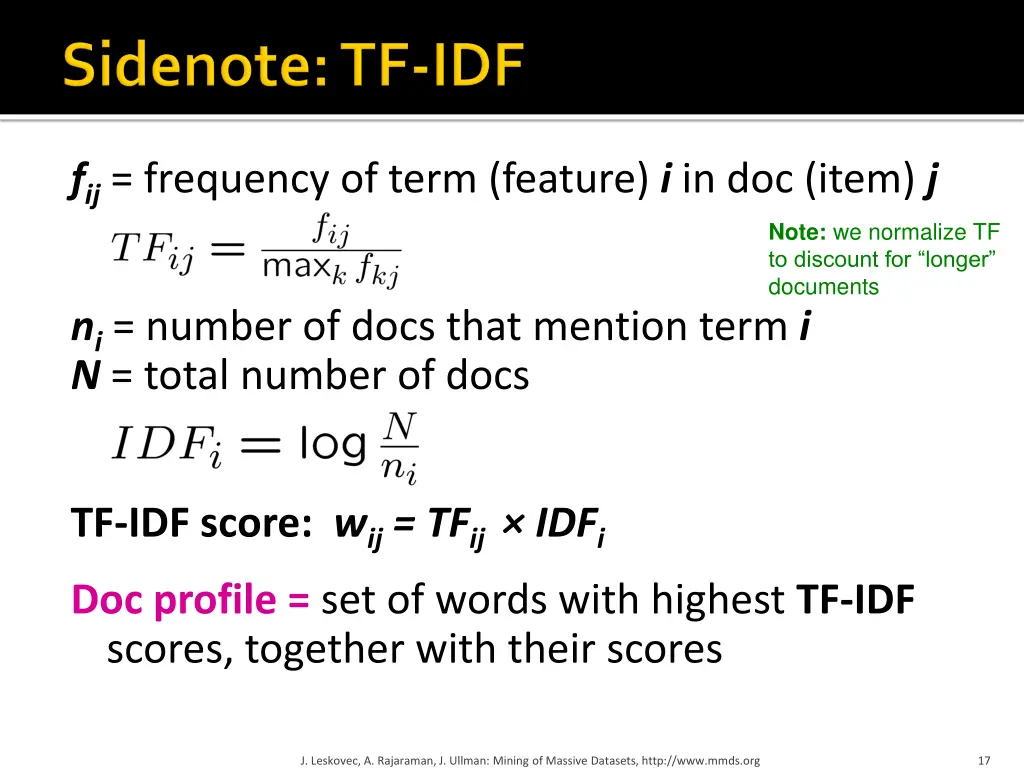 Sidenote: TF-IDF

$f_{ij}$ = frequency of term (feature) $i$ in doc (item) $j$

$TF_{ij} = \frac{f_{ij}}{\max_k f_{kj}}$

Note: we normalize TF to discount for “longer” documents

$n_i$ = number of docs that mention term $i$
$N$ = total number of docs

$IDF_i = \log \frac{N}{n_i}$

TF-IDF score: $w_{ij} = TF_{ij} \times IDF_i$

Doc profile = set of words with highest TF-IDF scores, together with their scores

J. Leskovec, A. Rajaraman, J. Ullman: Mining of Massive Datasets, http://www.mmds.org

17